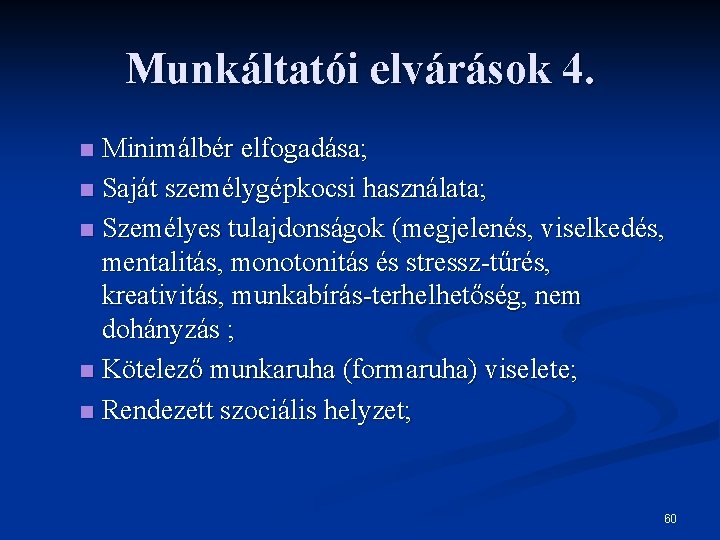 Munkáltatói elvárások 4.

- Minimálbér elfogadása;
- Saját személygépkocsi használata;
- Személyes tulajdonságok (megjelenés, viselkedés, mentalitás, monotonitás és stressz-tűrés, kreativitás, munkabírás-terhelhetőség, nem dohányzás ;
- Kötelező munkaruha (formaruha) viselete;
- Rendezett szociális helyzet;

60